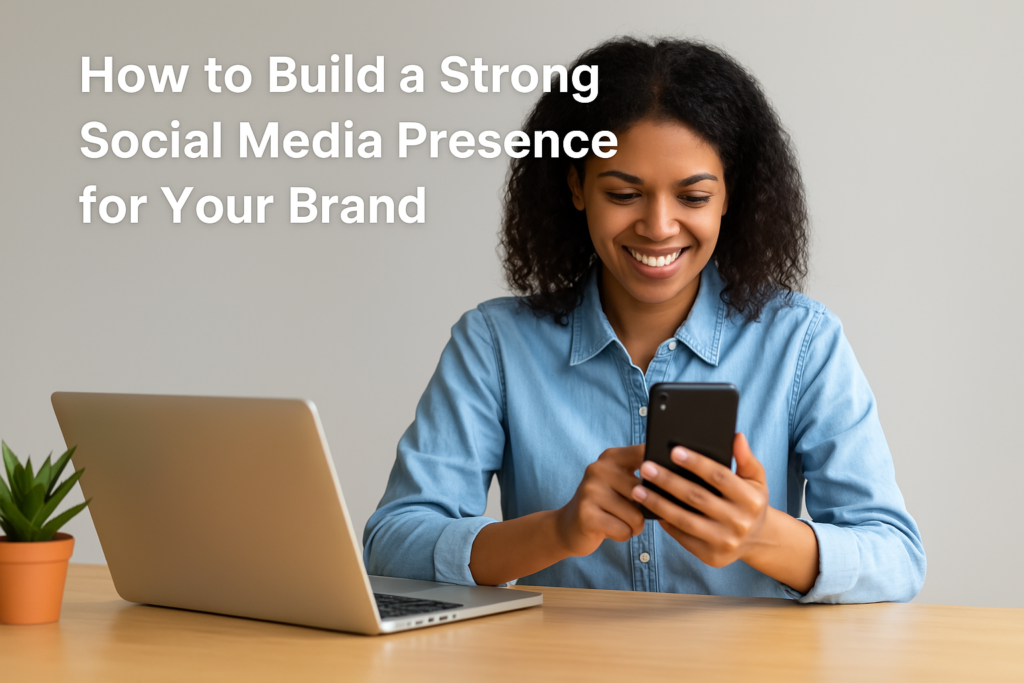 How to Build a Strong Social Media Presence for Your Brand